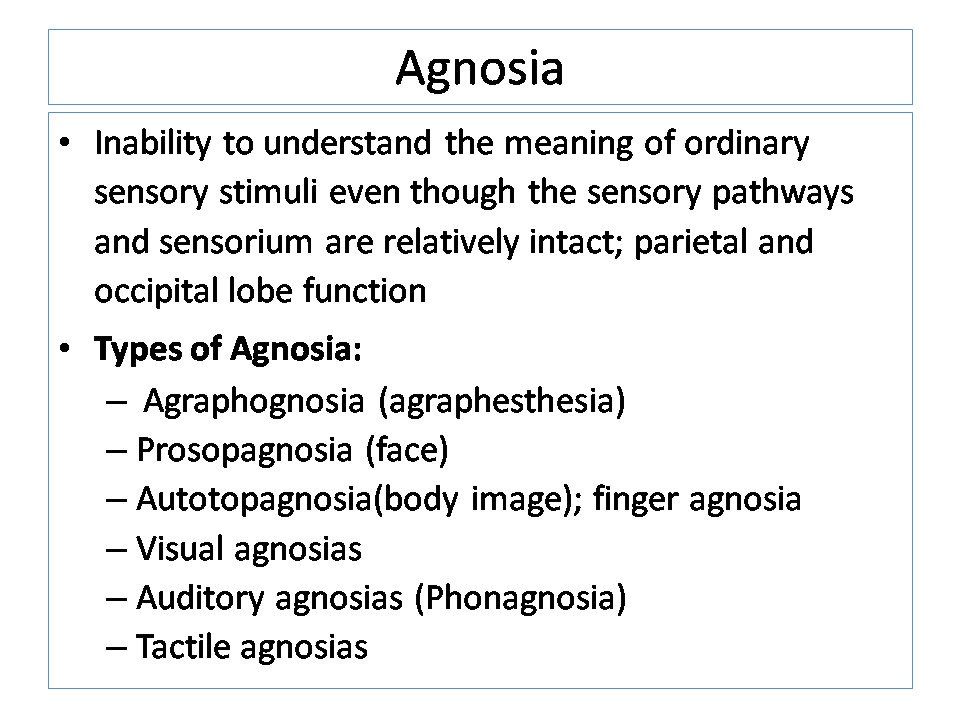 Agnosia

• Inability to understand the meaning of ordinary sensory stimuli even though the sensory pathways and sensorium are relatively intact; parietal and occipital lobe function

• Types of Agnosia:
– Agraphognosia (agraphesthesia)
– Prosopagnosia (face)
– Autotopagnosia(body image); finger agnosia
– Visual agnosias
– Auditory agnosias (Phonagnosia)
– Tactile agnosias